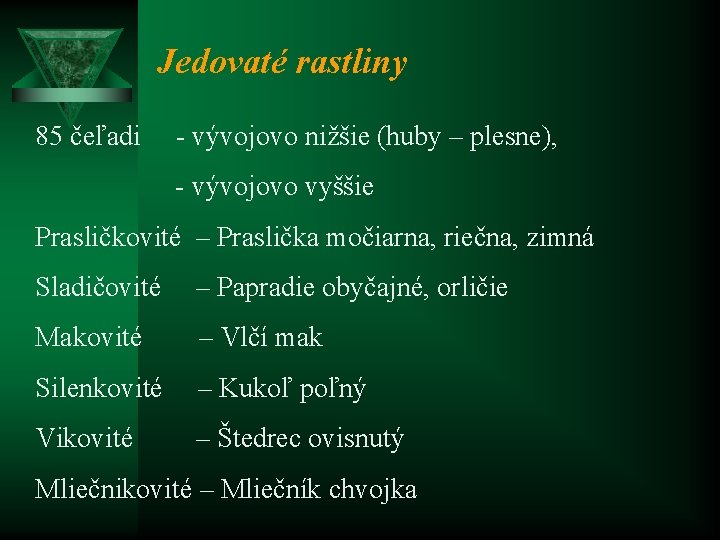 Jedovaté rastliny

85 čeľadi - vývojovo nižšie (huby – plesne),

- vývojovo vyššie

Prasličkovité – Praslička močiarna, riečna, zimná

Sladičovité – Papradie obyčajné, orličie

Makovité – Vlčí mak

Silenkovité – Kukoľ poľný

Vikovité – Štedrec ovisnutý

Mliečnikovité – Mliečník chvojka